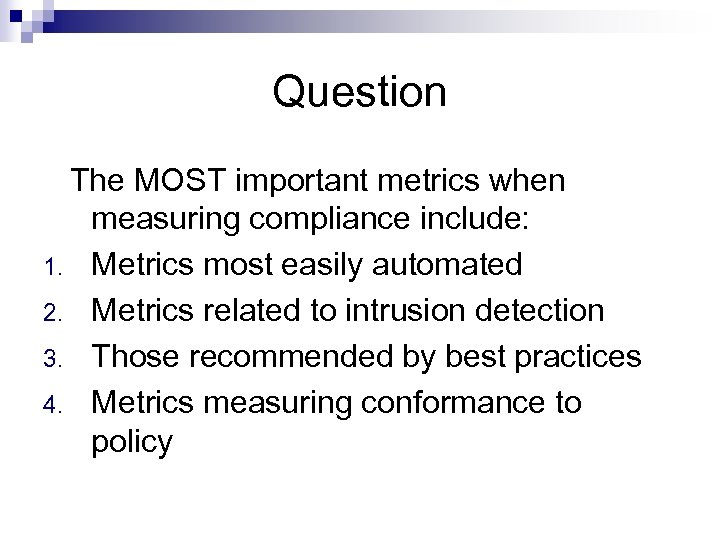 Question

The MOST important metrics when measuring compliance include:

1. Metrics most easily automated
2. Metrics related to intrusion detection
3. Those recommended by best practices
4. Metrics measuring conformance to policy